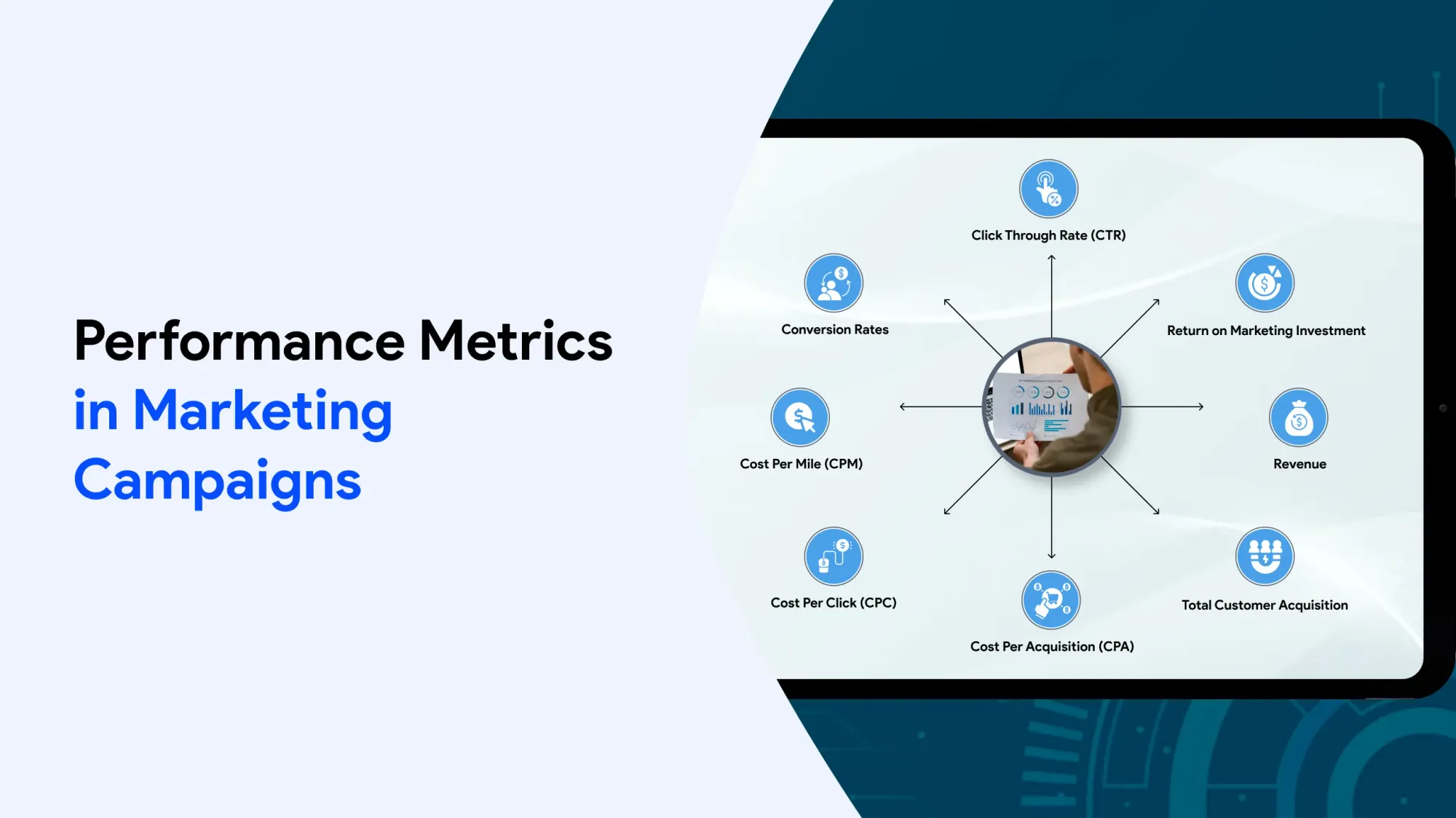 Performance Metrics in Marketing Campaigns

Click Through Rate (CTR)

Conversion Rates

Return on Marketing Investment

Cost Per Mile (CPM)

Revenue

Cost Per Click (CPC)

Total Customer Acquisition

Cost Per Acquisition (CPA)